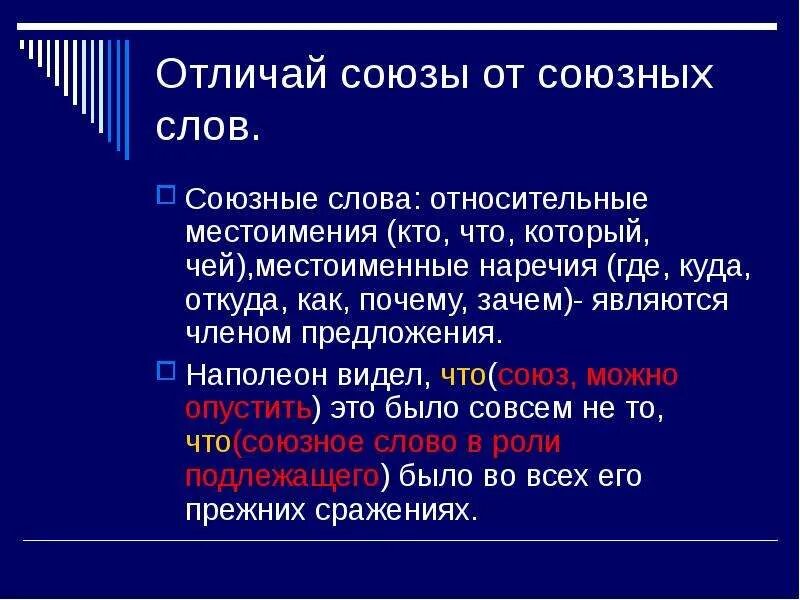 Отличай союзы от союзных слов.

Союзные слова: относительные местоимения (кто, что, который, чей),местоименные наречия (где, куда, откуда, как, почему, зачем)- являются членом предложения.

Наполеон видел, что(союз, можно опустить) это было совсем не то, что(союзное слово в роли подлежащего) было во всех его прежних сражениях.